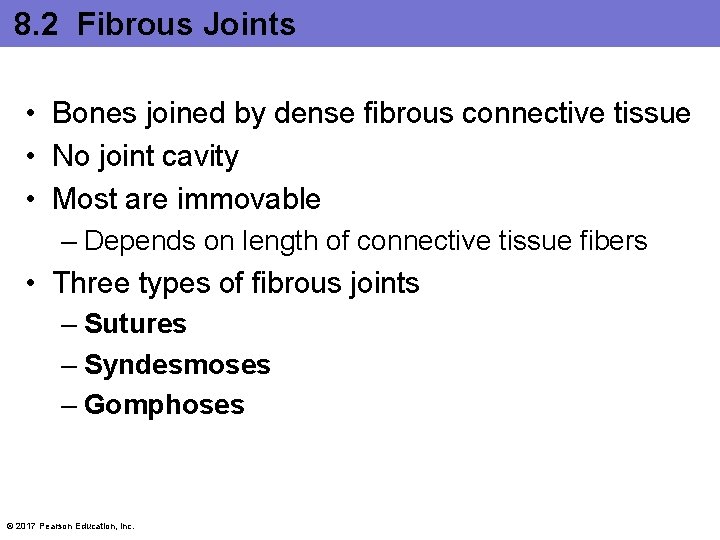 8.2 Fibrous Joints

• Bones joined by dense fibrous connective tissue
• No joint cavity
• Most are immovable
– Depends on length of connective tissue fibers
• Three types of fibrous joints
– Sutures
– Syndesmoses
– Gomphoses

© 2017 Pearson Education, Inc.